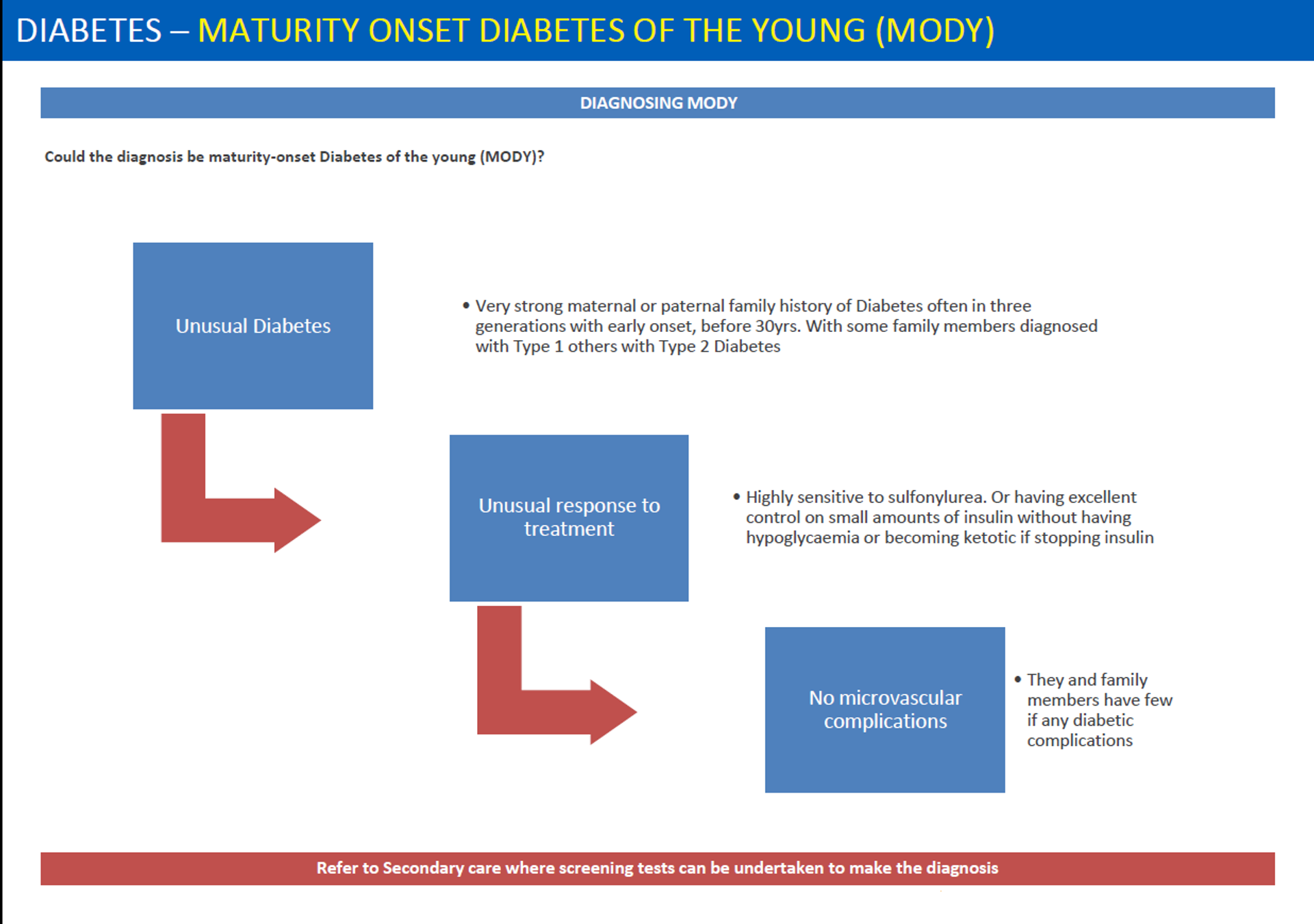 DIABETES – MATURITY ONSET DIABETES OF THE YOUNG (MODY)

DIAGNOSING MODY

Could the diagnosis be maturity-onset Diabetes of the young (MODY)?

Unusual Diabetes

• Very strong maternal or paternal family history of Diabetes often in three generations with early onset, before 30yrs. With some family members diagnosed with Type 1 others with Type 2 Diabetes

Unusual response to treatment

• Highly sensitive to sulfonylurea. Or having excellent control on small amounts of insulin without having hypoglycaemia or becoming ketotic if stopping insulin

No microvascular complications

• They and family members have few if any diabetic complications

Refer to Secondary care where screening tests can be undertaken to make the diagnosis